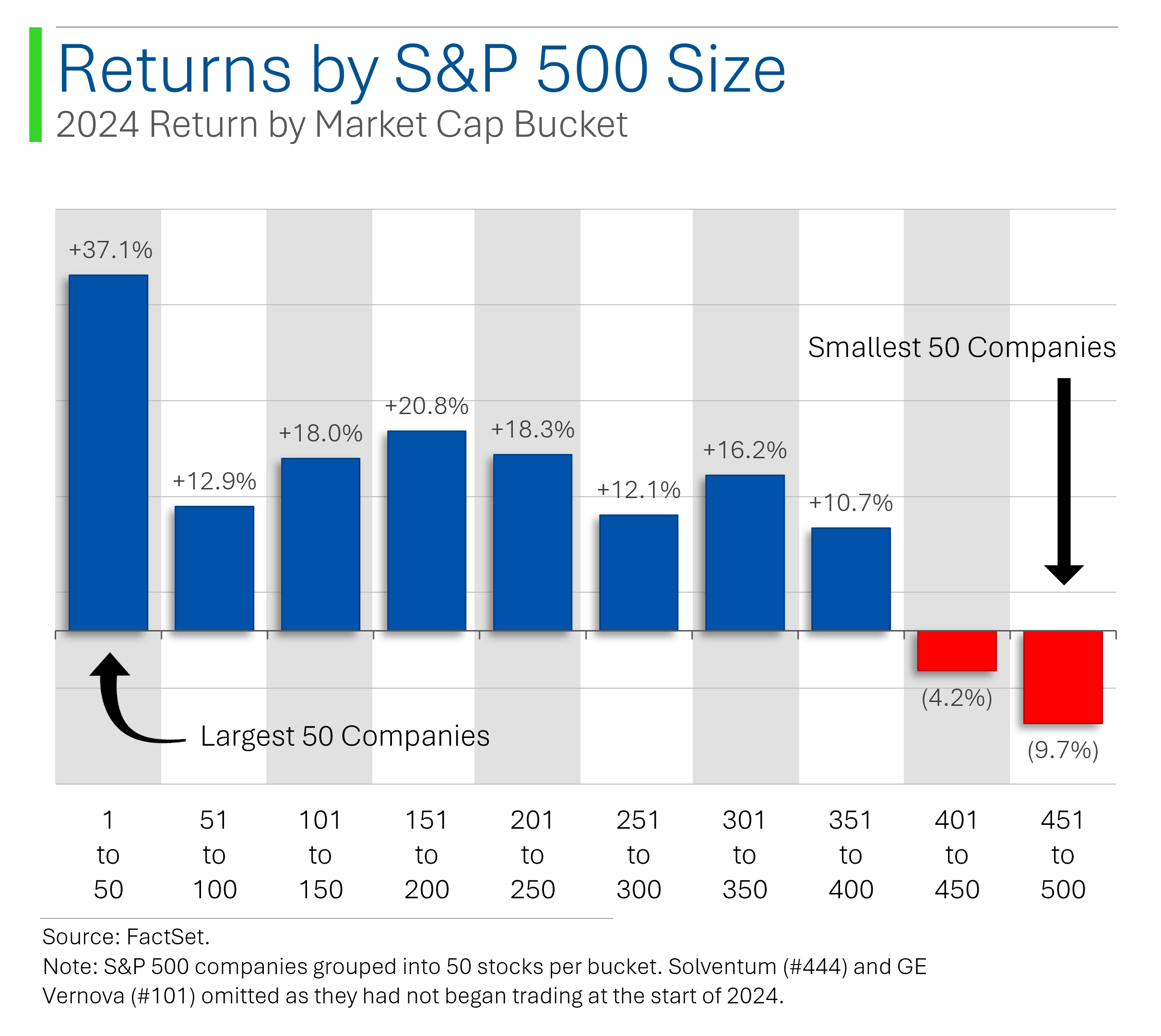 Returns by S&P 500 Size
2024 Return by Market Cap Bucket

+37.1%
+12.9%
+18.0%
+20.8%
+18.3%
+12.1%
+16.2%
+10.7%
(4.2%)
(9.7%)

Smallest 50 Companies

Largest 50 Companies

1 to 50
51 to 100
101 to 150
151 to 200
201 to 250
251 to 300
301 to 350
351 to 400
401 to 450
451 to 500

Source: FactSet.
Note: S&P 500 companies grouped into 50 stocks per bucket. Solventum (#444) and GE Vernova (#101) omitted as they had not began trading at the start of 2024.